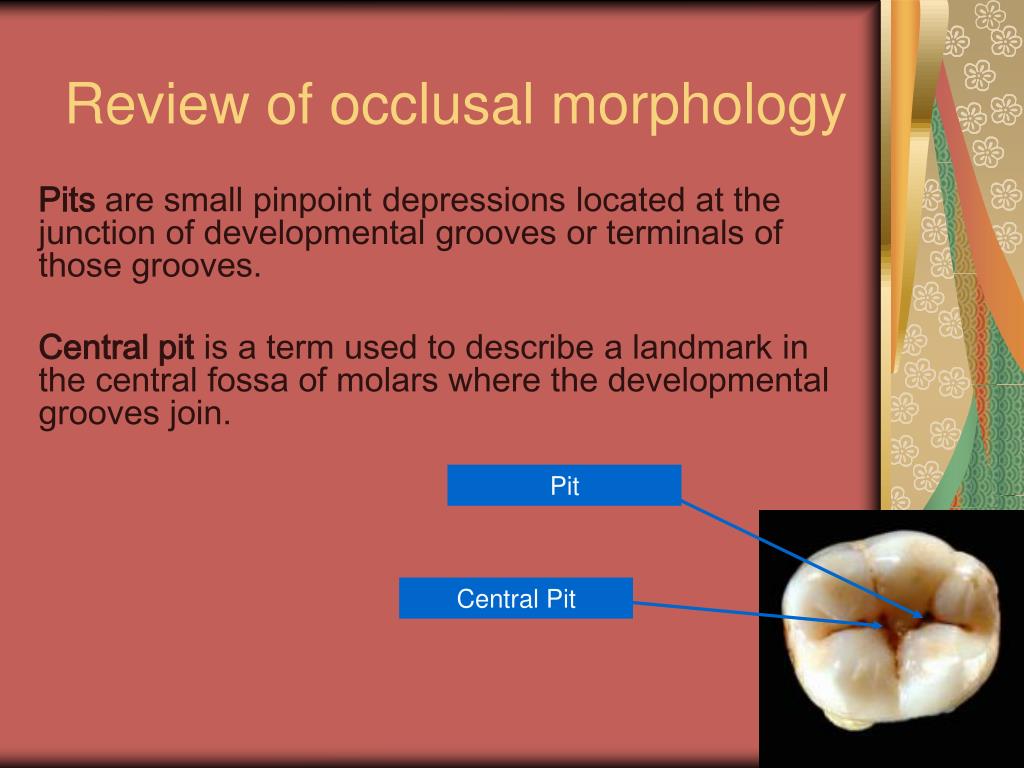 Review of occlusal morphology

Pits are small pinpoint depressions located at the junction of developmental grooves or terminals of those grooves.

Central pit is a term used to describe a landmark in the central fossa of molars where the developmental grooves join.

Pit

Central Pit